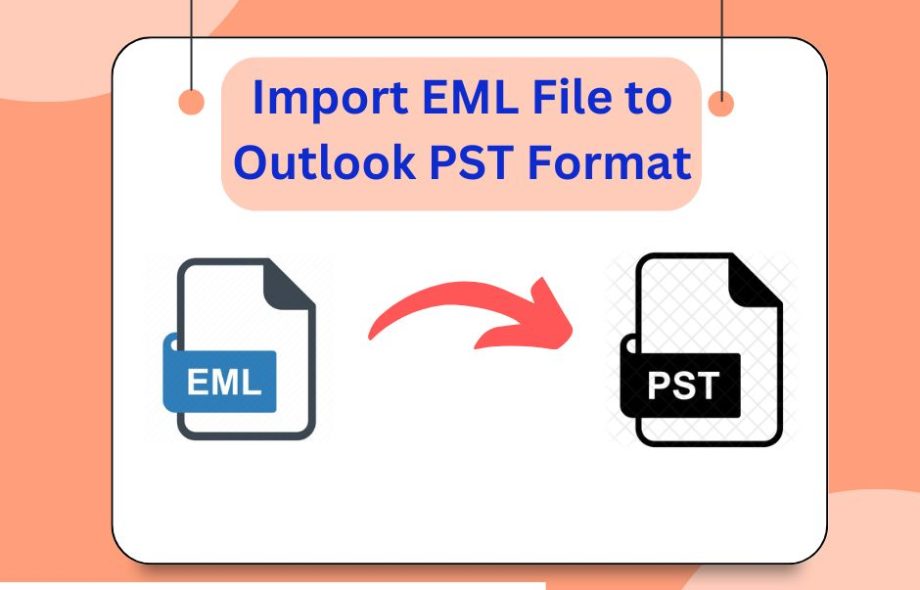 Import EML File to Outlook PST Format

EML

PST